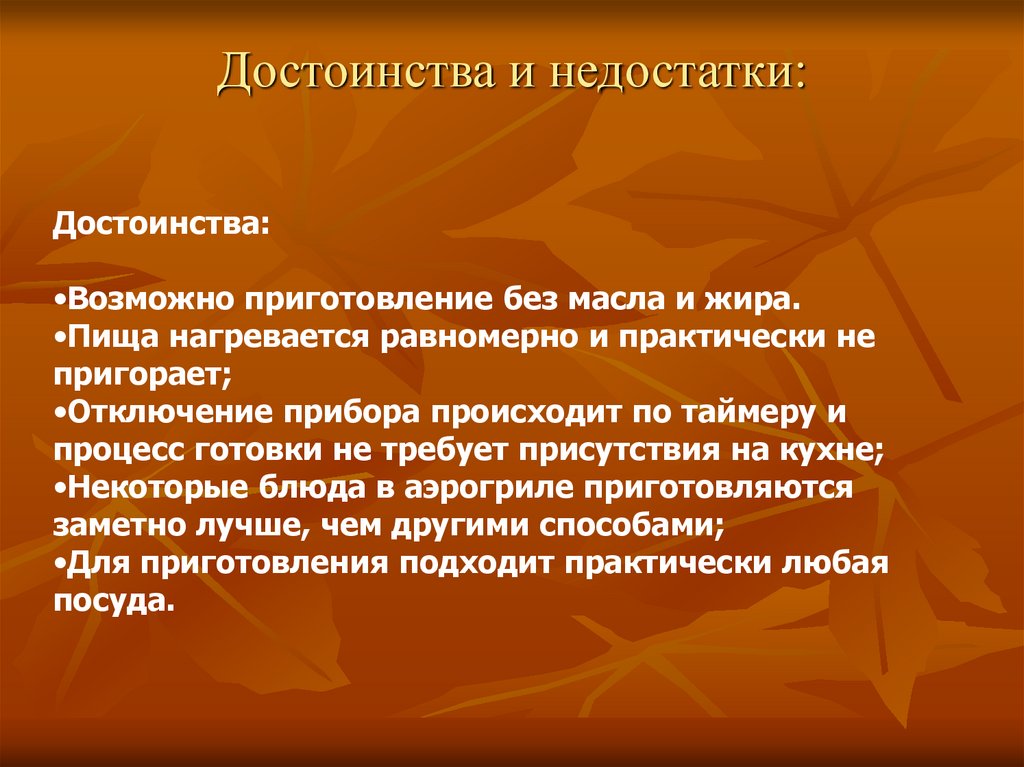 Достоинства и недостатки:

Достоинства:

•Возможно приготовление без масла и жира.
•Пища нагревается равномерно и практически не пригорает;
•Отключение прибора происходит по таймеру и процесс готовки не требует присутствия на кухне;
•Некоторые блюда в аэрогриле приготовляются заметно лучше, чем другими способами;
•Для приготовления подходит практически любая посуда.